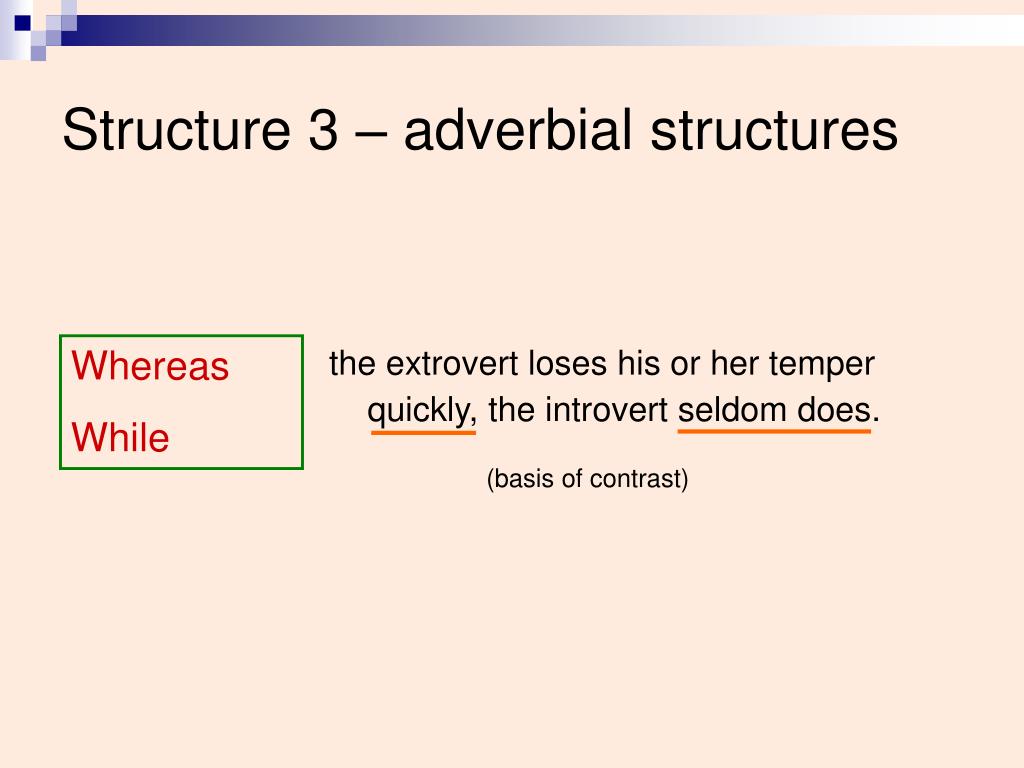 Structure 3 – adverbial structures

Whereas
While

the extrovert loses his or her temper quickly, the introvert seldom does.

(basis of contrast)